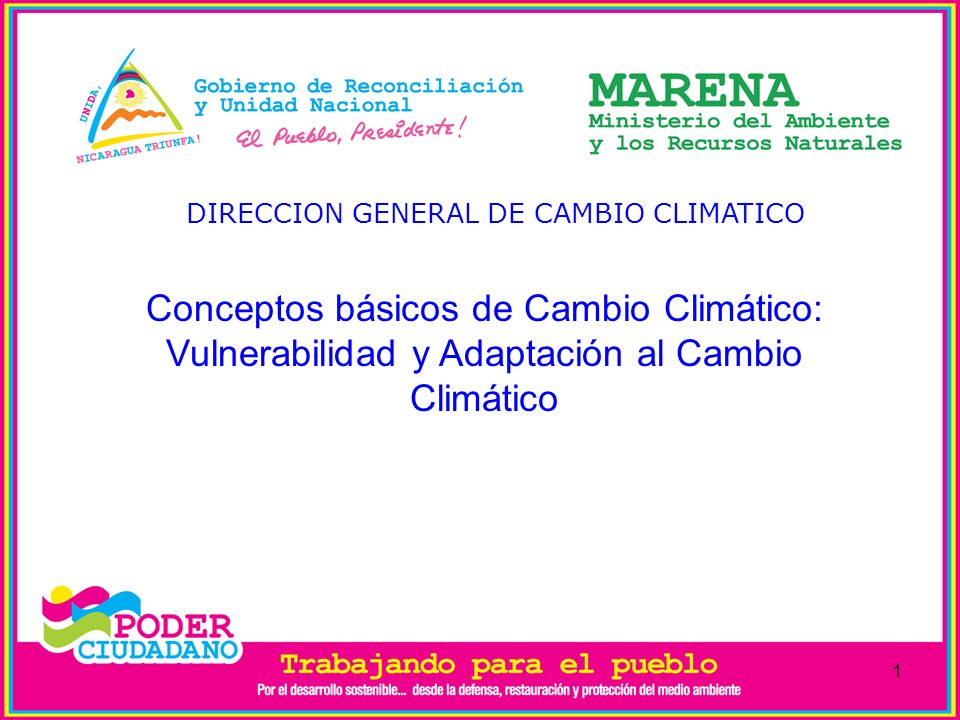 UNIDA, NICARAGUA TRIUNFA!

Gobierno de Reconciliación y Unidad Nacional

El Pueblo, Presidente!

MARENA
Ministerio del Ambiente y los Recursos Naturales

DIRECCION GENERAL DE CAMBIO CLIMATICO

Conceptos básicos de Cambio Climático: Vulnerabilidad y Adaptación al Cambio Climático

PODER CIUDADANO

Trabajando para el pueblo

Por el desarrollo sostenible... desde la defensa, restauración y protección del medio ambiente

1